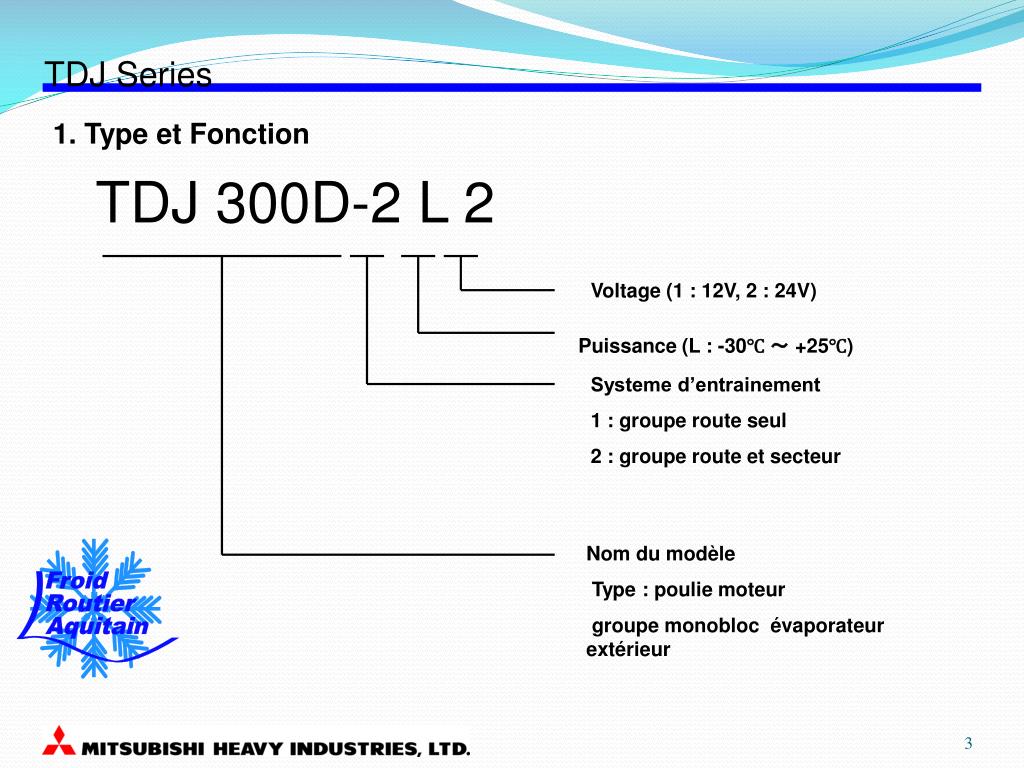 TDJ Series

1. Type et Fonction

TDJ 300D-2 L 2

Voltage (1 : 12V, 2 : 24V)

Puissance (L : -30℃ ～ +25℃)

Systeme d’entrainement

1 : groupe route seul

2 : groupe route et secteur

Nom du modèle

Type : poulie moteur

groupe monobloc évaporateur extérieur

Froid Routier Aquitain

MITSUBISHI HEAVY INDUSTRIES, LTD.

3